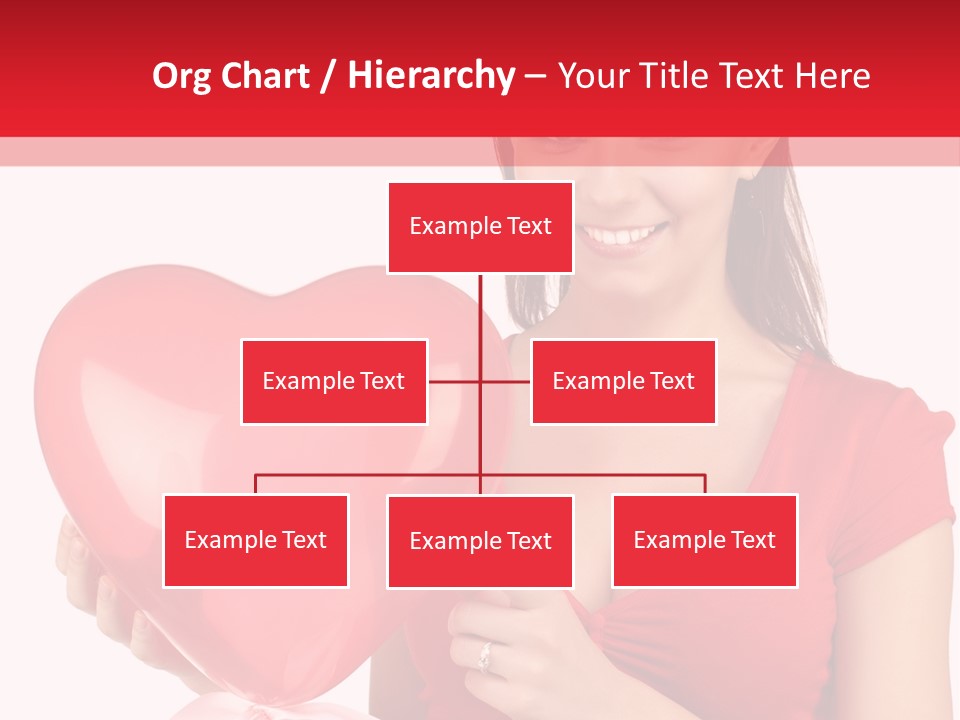 Org Chart / Hierarchy – Your Title Text Here

Example Text

Example Text

Example Text

Example Text

Example Text

Example Text